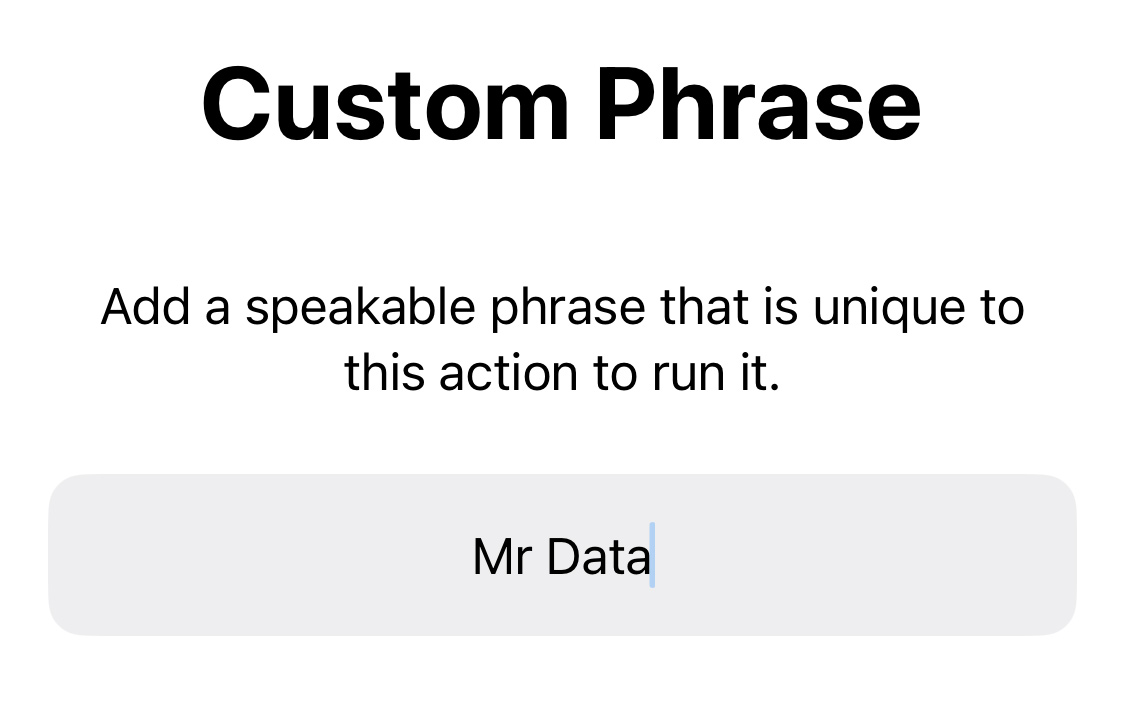 Custom Phrase

Add a speakable phrase that is unique to this action to run it.

Mr Data